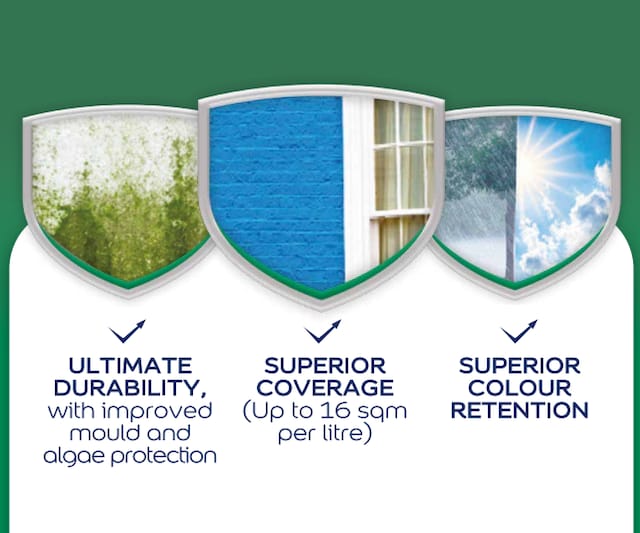 ULTIMATE DURABILITY, with improved mould and algae protection

SUPERIOR COVERAGE (Up to 16 sqm per litre)

SUPERIOR COLOUR RETENTION